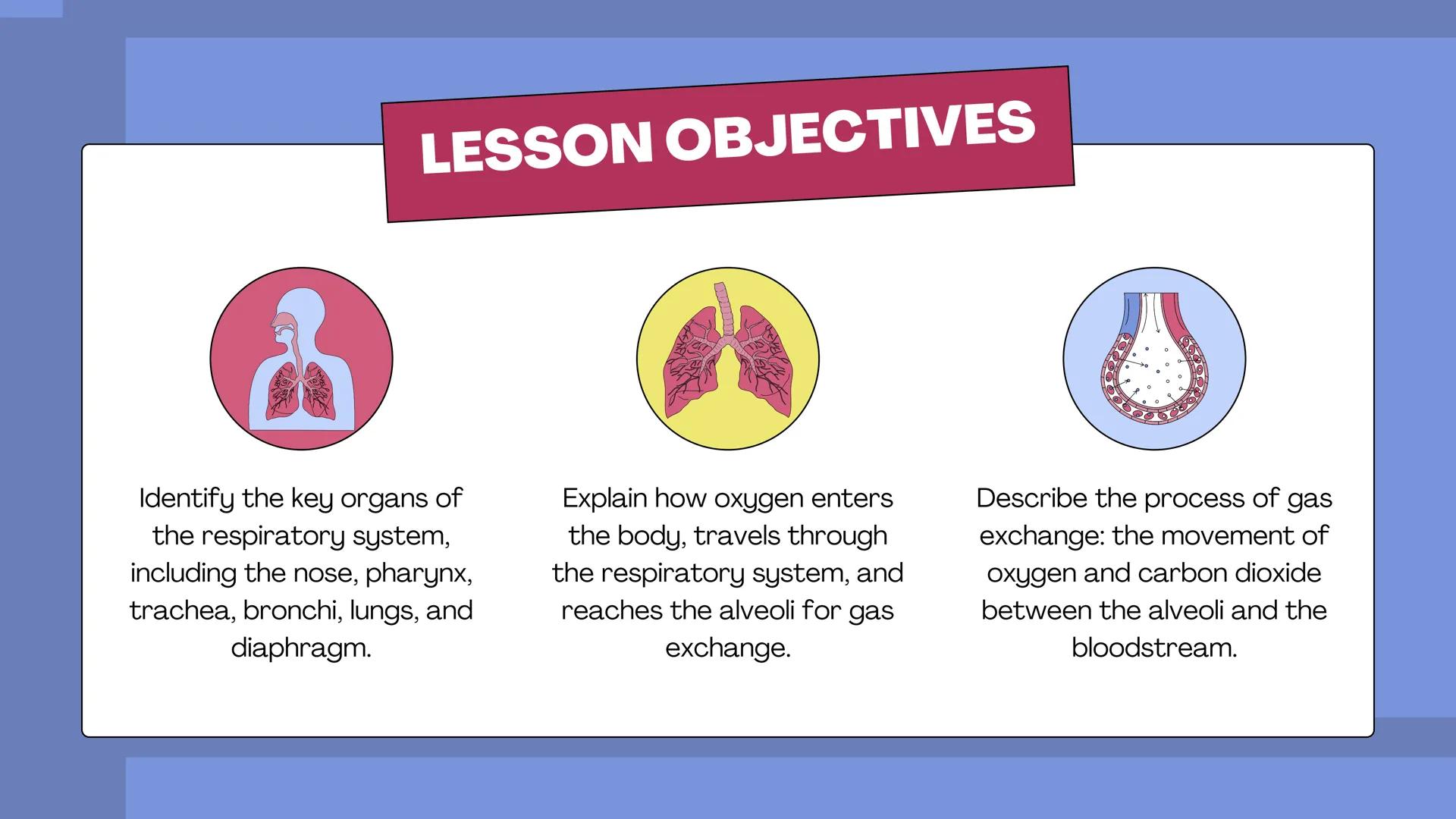 LESSON OBJECTIVES

Identify the key organs of the respiratory system, including the nose, pharynx, trachea, bronchi, lungs, and diaphragm.

Explain how oxygen enters the body, travels through the respiratory system, and reaches the alveoli for gas exchange.

Describe the process of gas exchange: the movement of oxygen and carbon dioxide between the alveoli and the bloodstream.